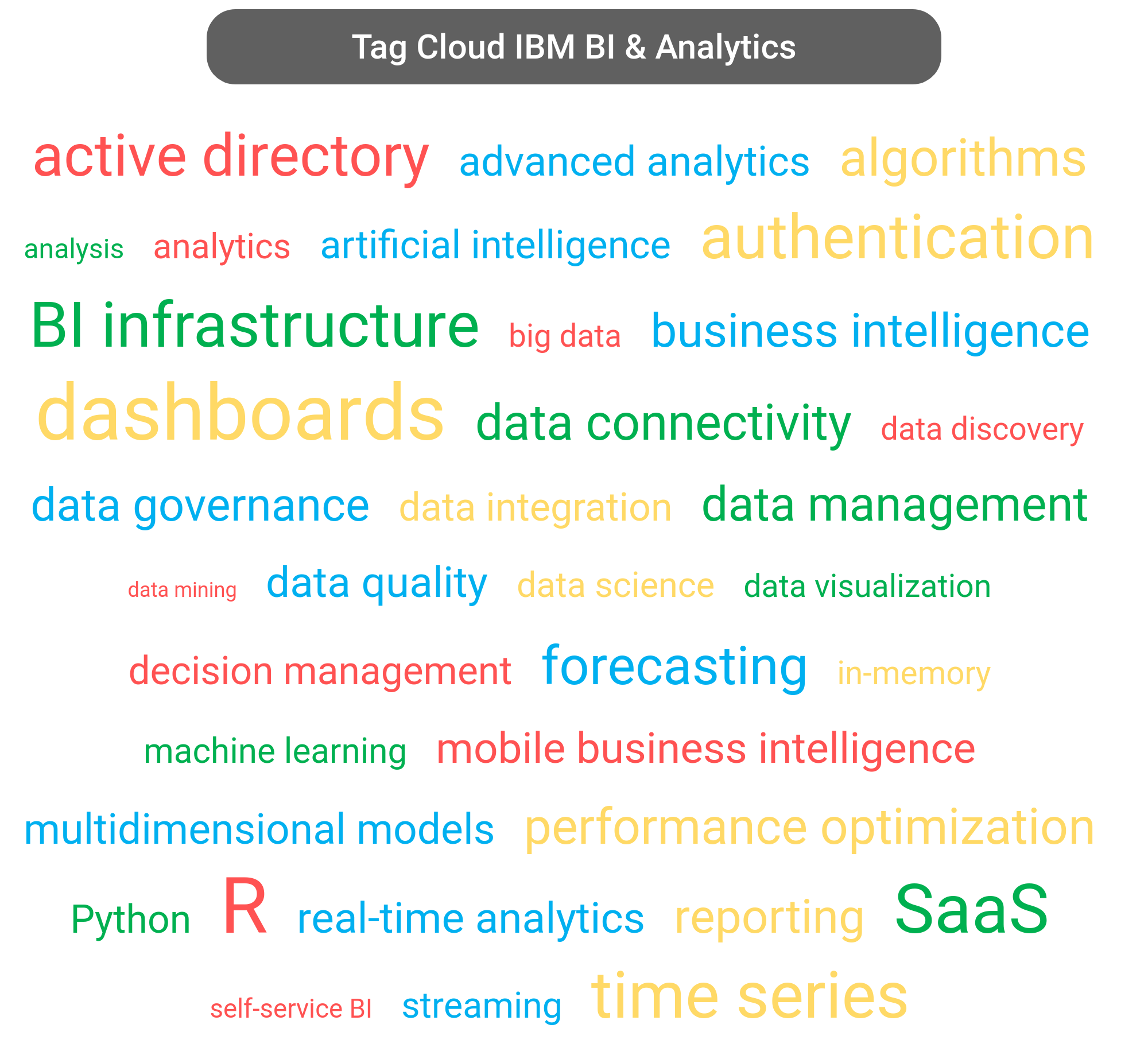 Tag Cloud IBM BI & Analytics

active directory advanced analytics algorithms analysis analytics artificial intelligence authentication BI infrastructure big data business intelligence dashboards data connectivity data discovery data governance data integration data management data mining data quality data science data visualization decision management forecasting in-memory machine learning mobile business intelligence multidimensional models performance optimization Python R real-time analytics reporting SaaS self-service BI streaming time series